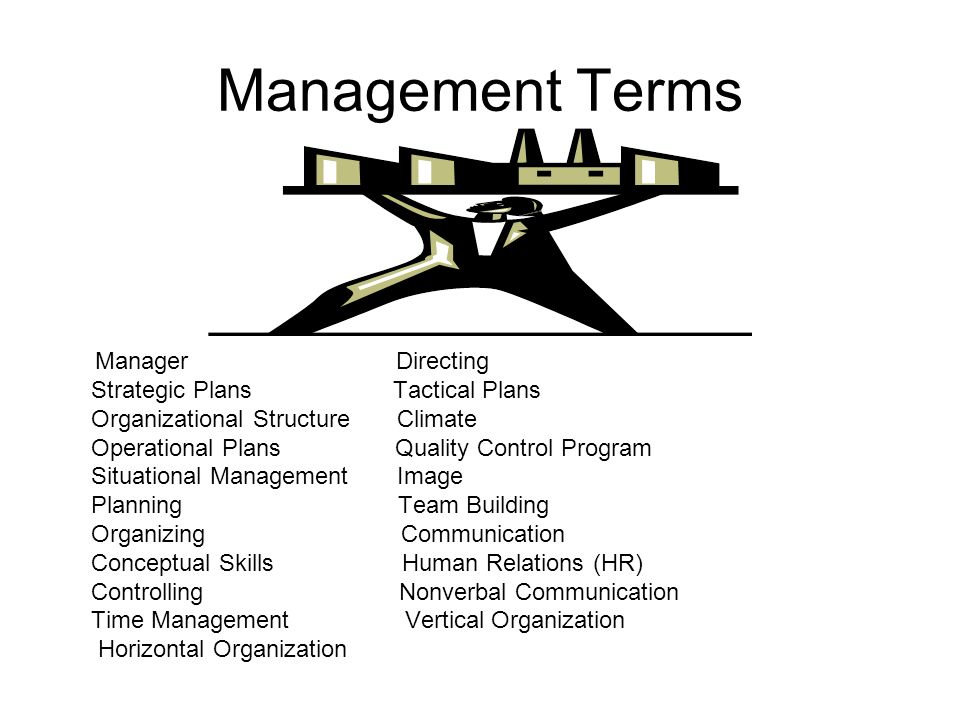 Management Terms

Manager
Strategic Plans
Organizational Structure
Operational Plans
Situational Management
Planning
Organizing
Conceptual Skills
Controlling
Time Management
Horizontal Organization

Directing
Tactical Plans
Climate
Quality Control Program
Image
Team Building
Communication
Human Relations (HR)
Nonverbal Communication
Vertical Organization